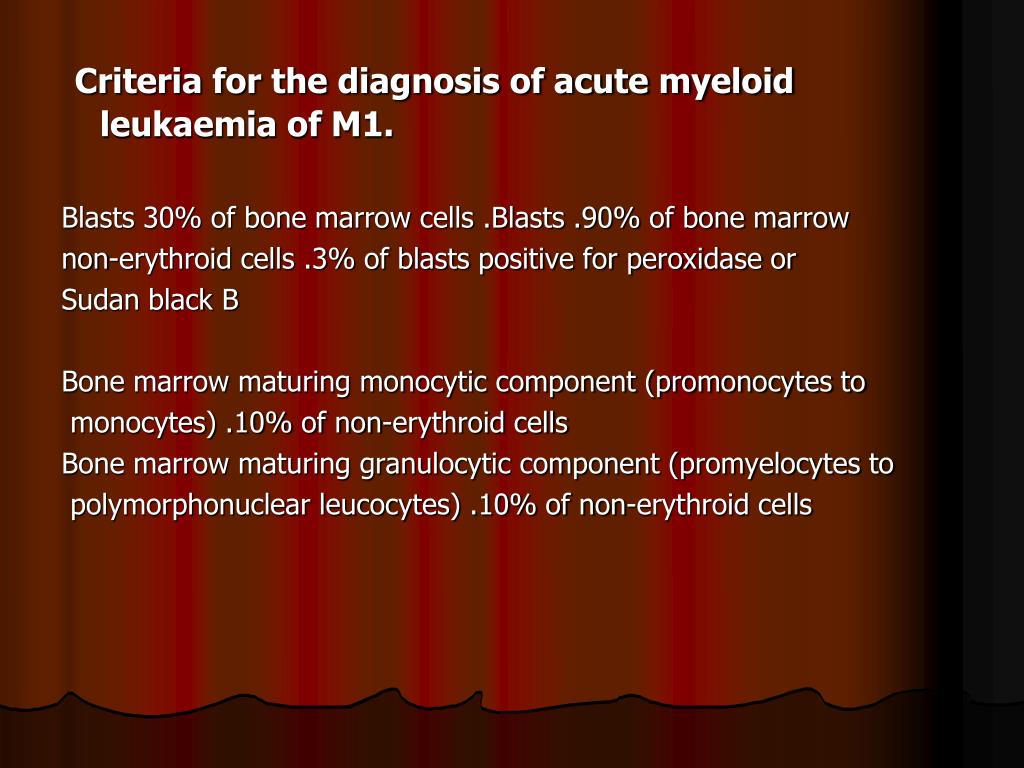 Criteria for the diagnosis of acute myeloid leukaemia of M1.

Blasts 30% of bone marrow cells .Blasts .90% of bone marrow non-erythroid cells .3% of blasts positive for peroxidase or Sudan black B

Bone marrow maturing monocytic component (promonocytes to monocytes) .10% of non-erythroid cells
Bone marrow maturing granulocytic component (promyelocytes to polymorphonuclear leucocytes) .10% of non-erythroid cells